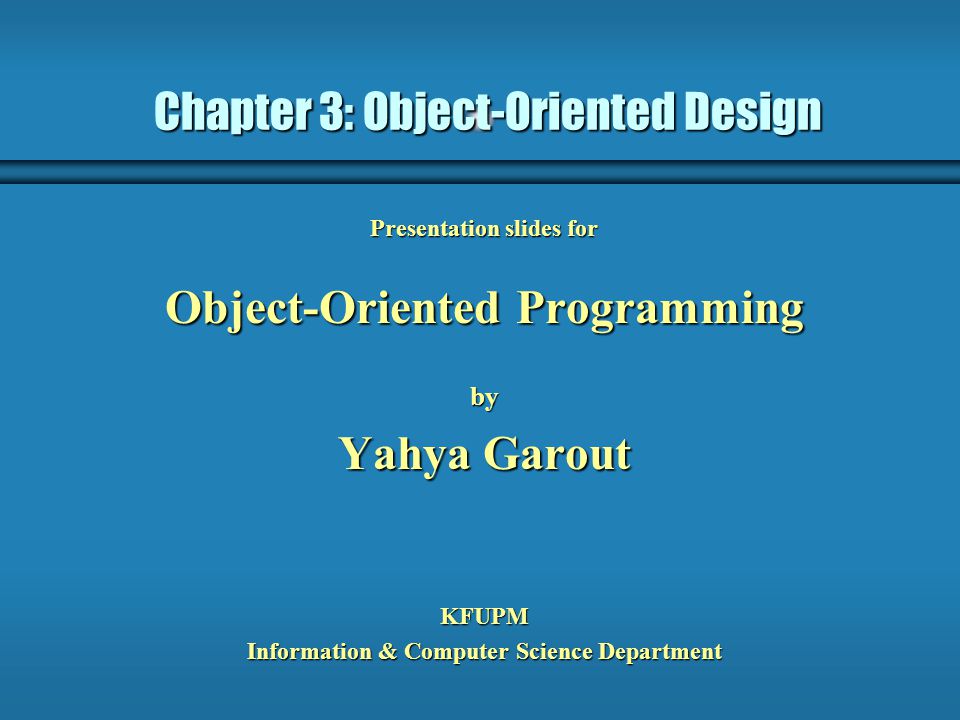 Chapter 3: Object-Oriented Design

Presentation slides for

Object-Oriented Programming

by

Yahya Garout

KFUPM
Information & Computer Science Department